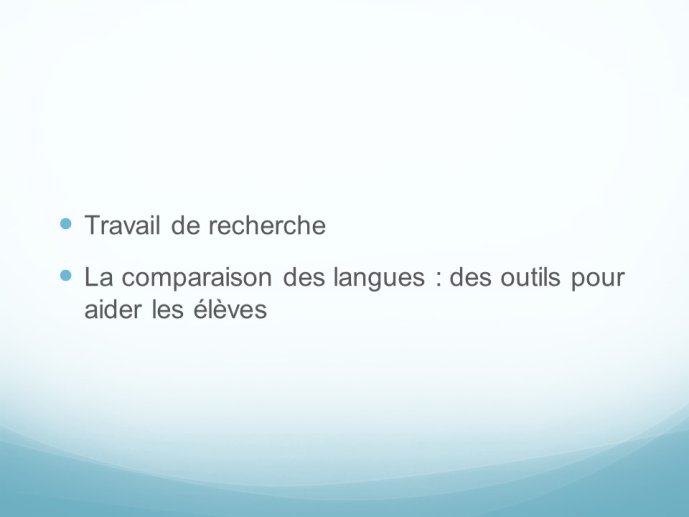 - Travail de recherche
- La comparaison des langues : des outils pour aider les élèves